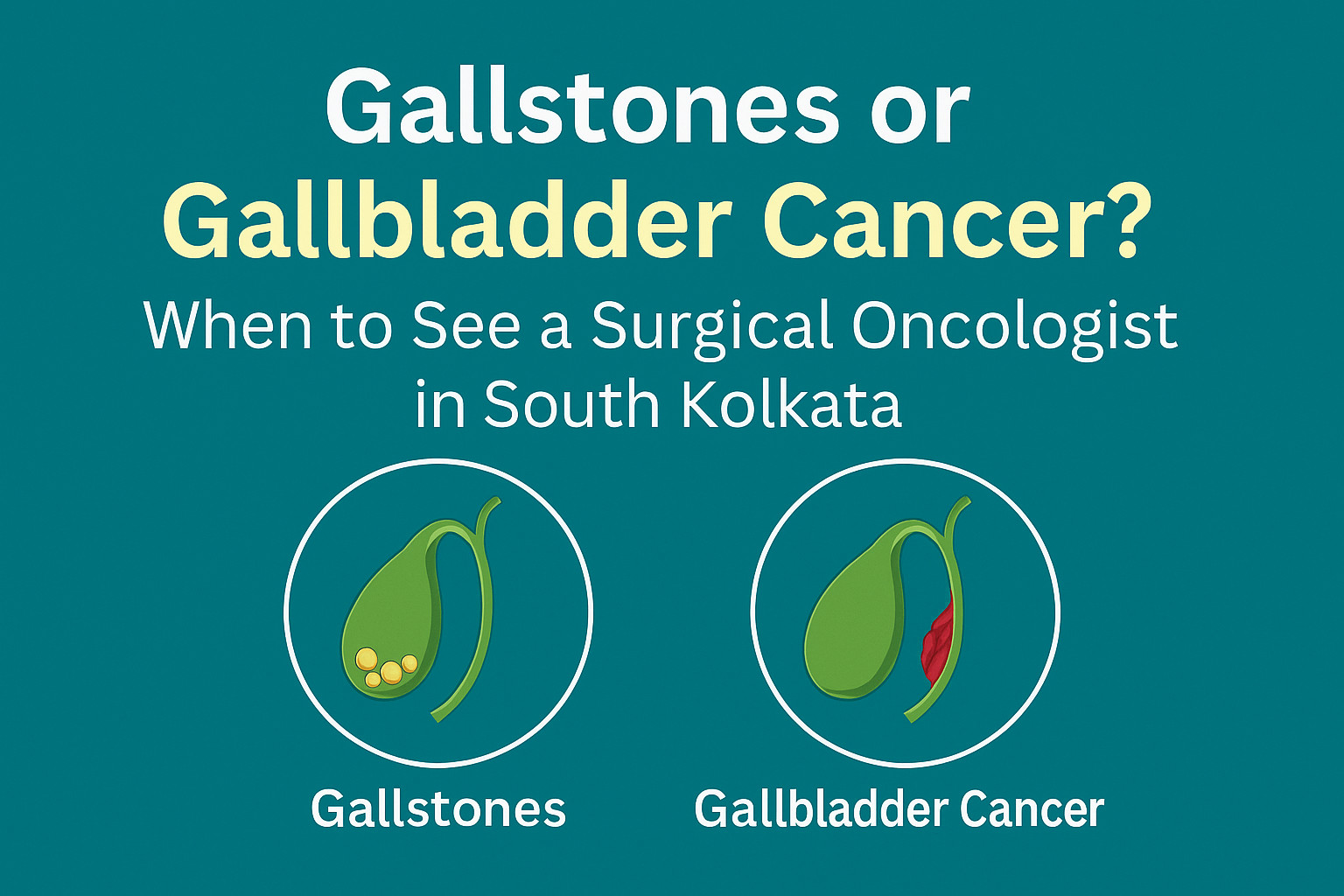 Gallstones or Gallbladder Cancer?
When to See a Surgical Oncologist in South Kolkata

Gallstones

Gallbladder Cancer